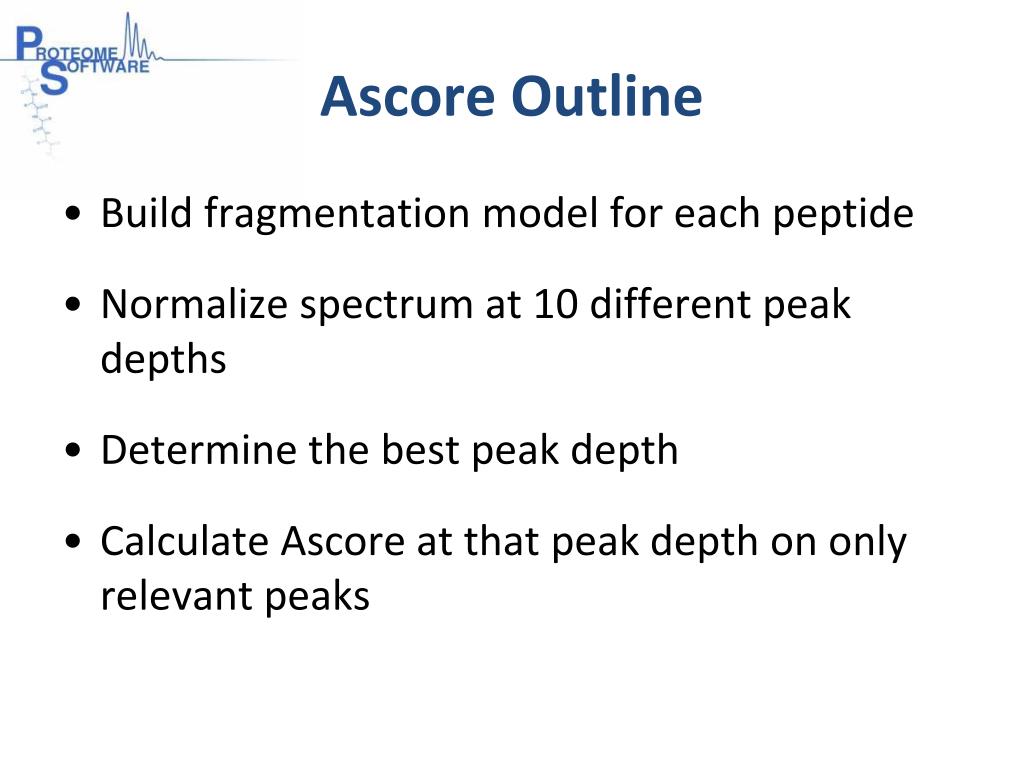 PROTEOME SOFTWARE

Ascore Outline

• Build fragmentation model for each peptide

• Normalize spectrum at 10 different peak depths

• Determine the best peak depth

• Calculate Ascore at that peak depth on only relevant peaks